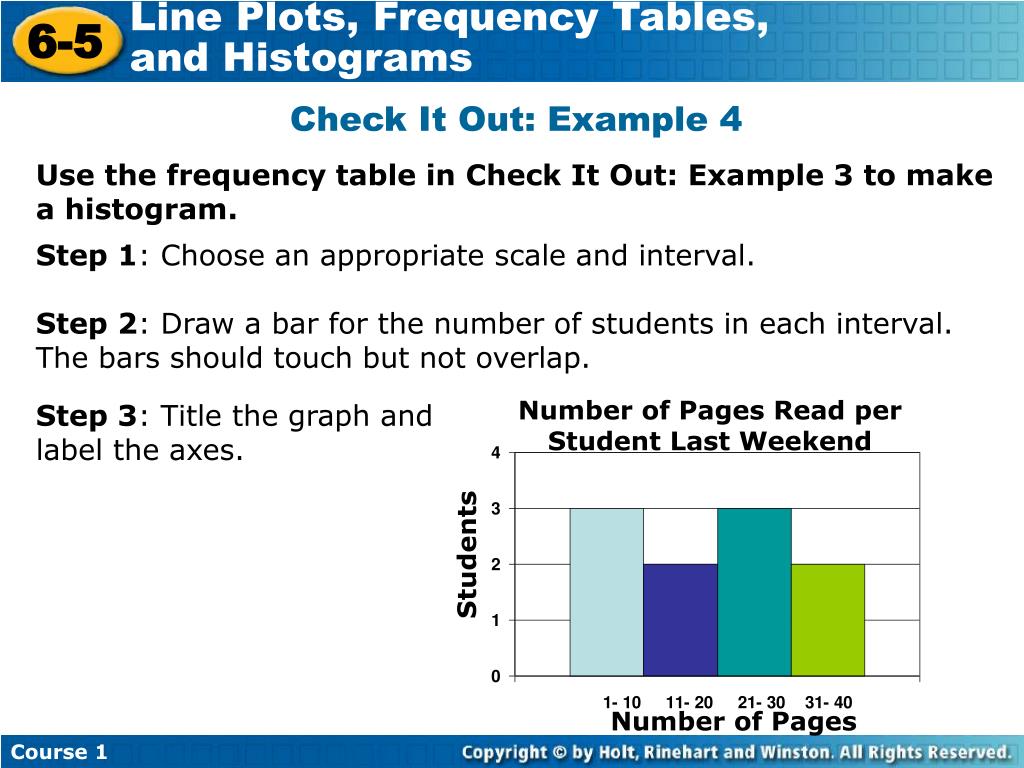 6-5 Line Plots, Frequency Tables, and Histograms

Check It Out: Example 4

Use the frequency table in Check It Out: Example 3 to make a histogram.

Step 1: Choose an appropriate scale and interval.

Step 2: Draw a bar for the number of students in each interval. The bars should touch but not overlap.

Step 3: Title the graph and label the axes.

Number of Pages Read per Student Last Weekend

Students

4
3
2
1
0

1- 10 11- 20 21- 30 31- 40

Number of Pages

Course 1

Copyright © by Holt, Rinehart and Winston. All Rights Reserved.